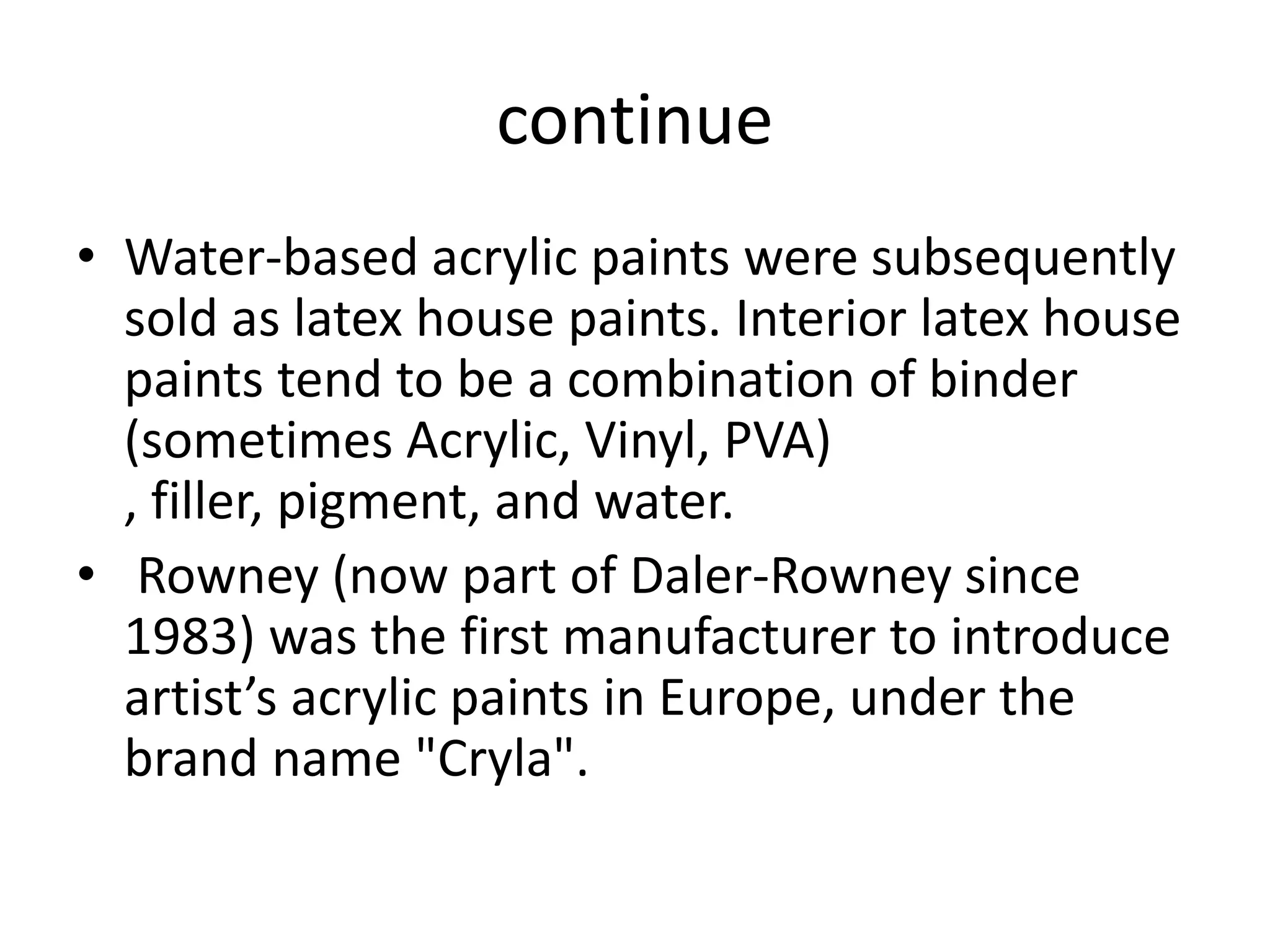 continue

• Water-based acrylic paints were subsequently sold as latex house paints. Interior latex house paints tend to be a combination of binder (sometimes Acrylic, Vinyl, PVA)
, filler, pigment, and water.

• Rowney (now part of Daler-Rowney since 1983) was the first manufacturer to introduce artist’s acrylic paints in Europe, under the brand name "Cryla".